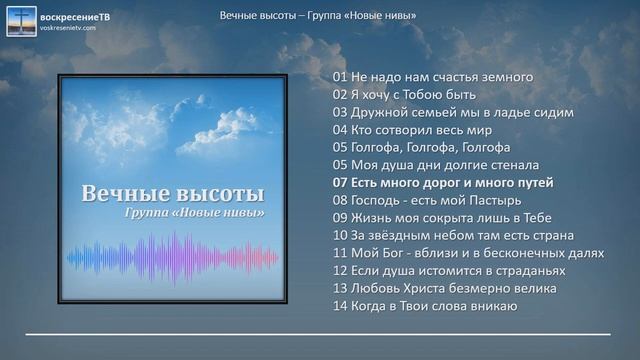 воскресениеТВ
voskresenietv.com

Вечные высоты – Группа «Новые нивы»

Вечные высоты
Группа «Новые нивы»

01 Не надо нам счастья земного
02 Я хочу с Тобою быть
03 Дружной семьей мы в ладье сидим
04 Кто сотворил весь мир
05 Голгофа, Голгофа, Голгофа
05 Моя душа дни долгие стенала
07 Есть много дорог и много путей
08 Господь - есть мой Пастырь
09 Жизнь моя сокрыта лишь в Тебе
10 За звёздным небом там есть страна
11 Мой Бог - вблизи и в бесконечных далях
12 Если душа истомится в страданьях
13 Любовь Христа безмерно велика
14 Когда в Твои слова вникаю